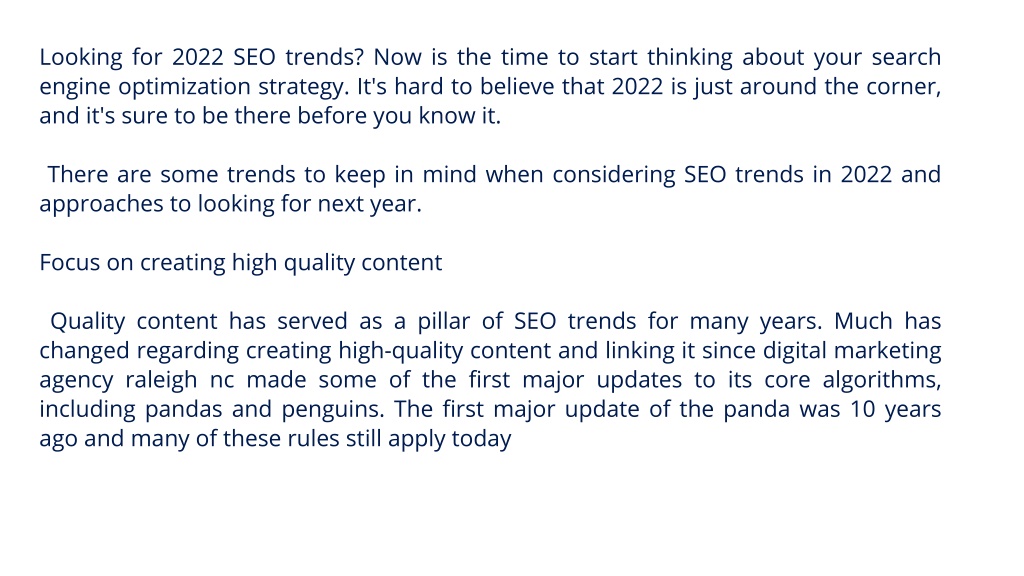 Looking for 2022 SEO trends? Now is the time to start thinking about your search engine optimization strategy. It's hard to believe that 2022 is just around the corner, and it's sure to be there before you know it.

There are some trends to keep in mind when considering SEO trends in 2022 and approaches to looking for next year.

Focus on creating high quality content

Quality content has served as a pillar of SEO trends for many years. Much has changed regarding creating high-quality content and linking it since digital marketing agency raleigh nc made some of the first major updates to its core algorithms, including pandas and penguins. The first major update of the panda was 10 years ago and many of these rules still apply today